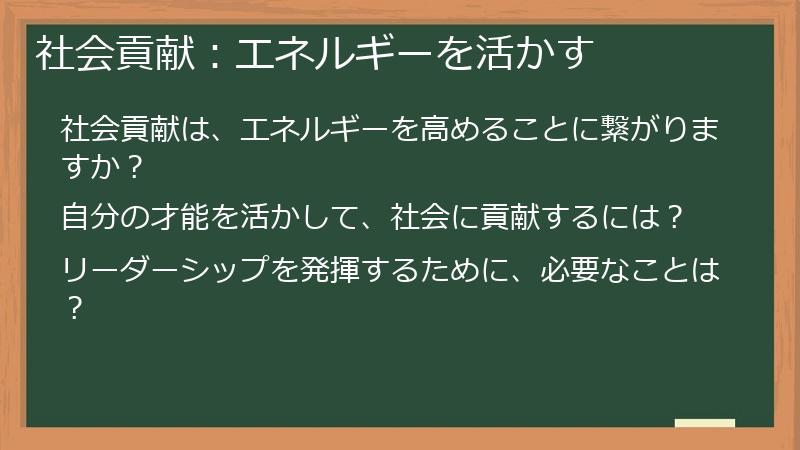 社会貢献：エネルギーを活かす

社会貢献は、エネルギーを高めることに繋がりますか？

自分の才能を活かして、社会に貢献するには？

リーダーシップを発揮するために、必要なことは？